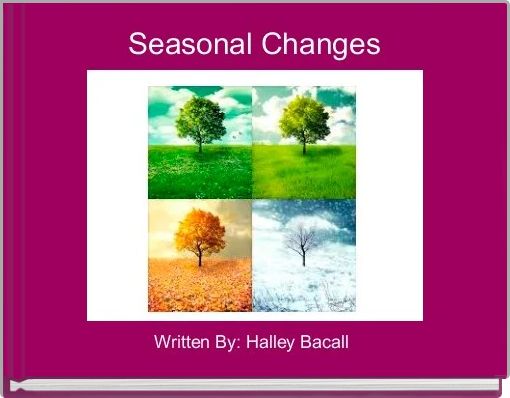 Seasonal Changes

Written By: Halley Bacall